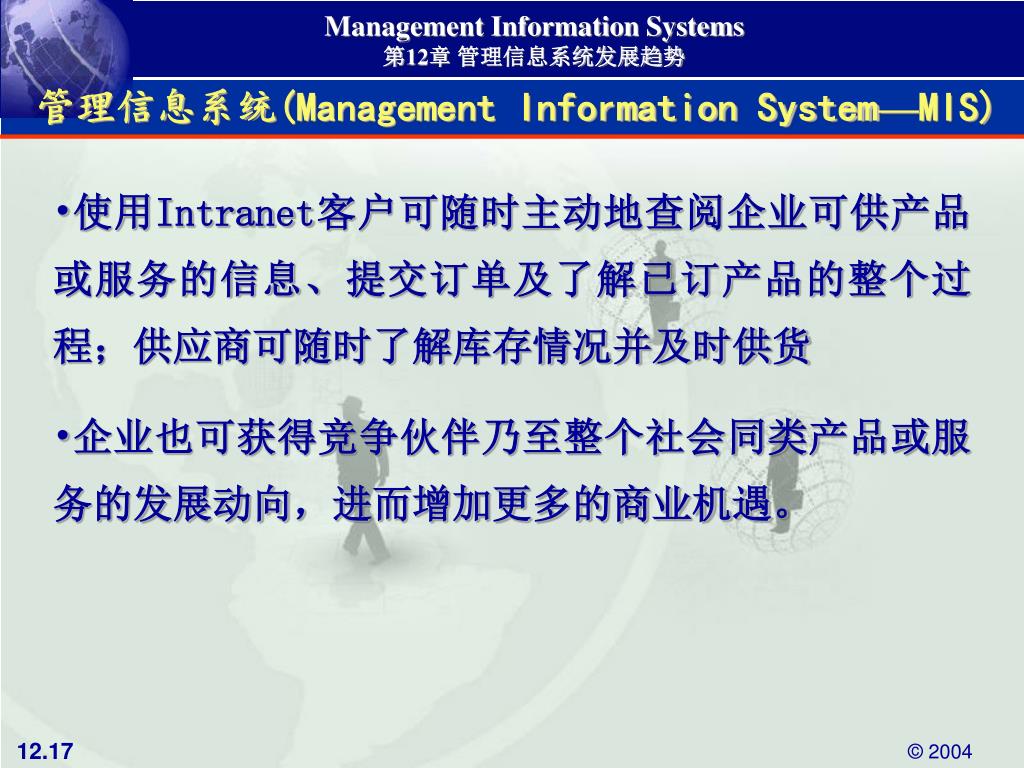 Management Information Systems
第12章 管理信息系统发展趋势

管理信息系统(Management Information System—MIS)

•使用Intranet客户可随时主动地查阅企业可供产品或服务的信息、提交订单及了解已订产品的整个过程；供应商可随时了解库存情况并及时供货

•企业也可获得竞争伙伴乃至整个社会同类产品或服务的发展动向，进而增加更多的商业机遇。

12.17

© 2004